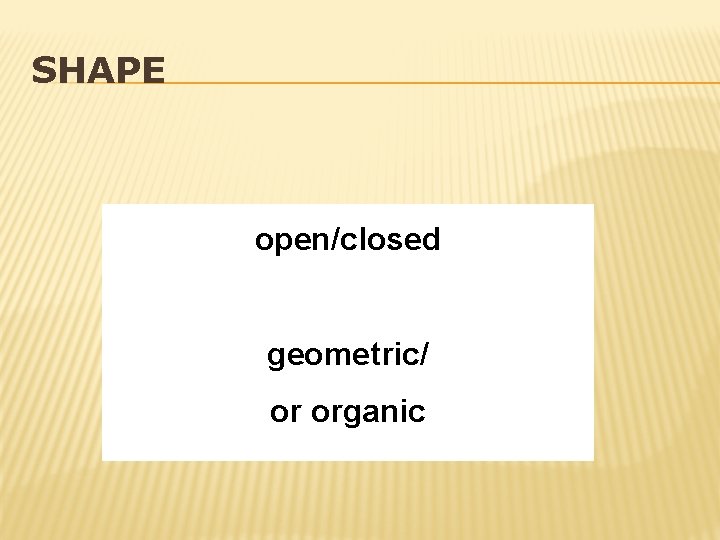 SHAPE

open/closed

geometric/
or organic